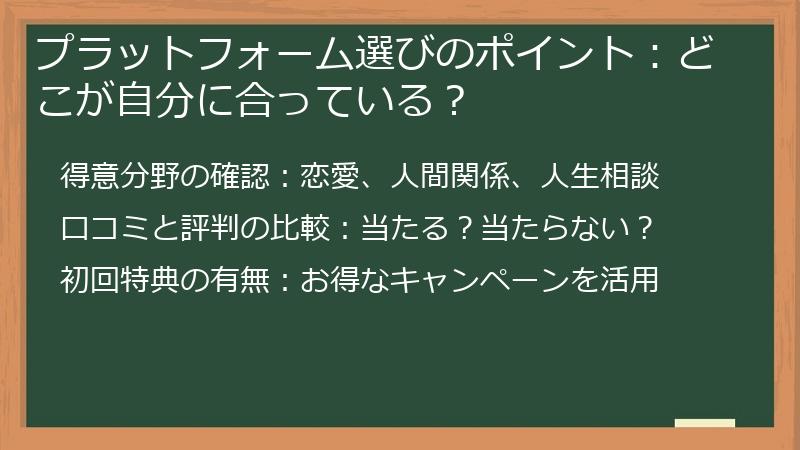 プラットフォーム選びのポイント：どこが自分に合っている？

得意分野の確認：恋愛、人間関係、人生相談

口コミと評判の比較：当たる？当たらない？

初回特典の有無：お得なキャンペーンを活用